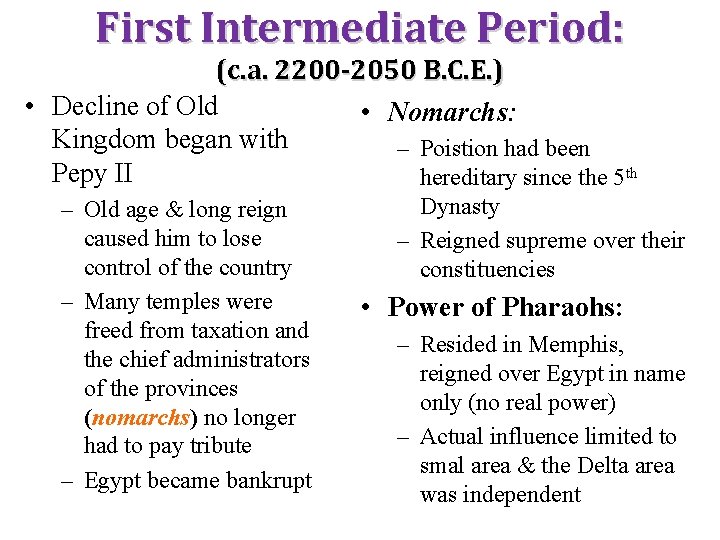 First Intermediate Period:
(c.a. 2200-2050 B.C.E.)

• Decline of Old Kingdom began with Pepy II
– Old age & long reign caused him to lose control of the country
– Many temples were freed from taxation and the chief administrators of the provinces (nomarchs) no longer had to pay tribute
– Egypt became bankrupt

• Nomarchs:
– Poistion had been hereditary since the 5$^{th}$ Dynasty
– Reigned supreme over their constituencies

• Power of Pharaohs:
– Resided in Memphis, reigned over Egypt in name only (no real power)
– Actual influence limited to smal area & the Delta area was independent